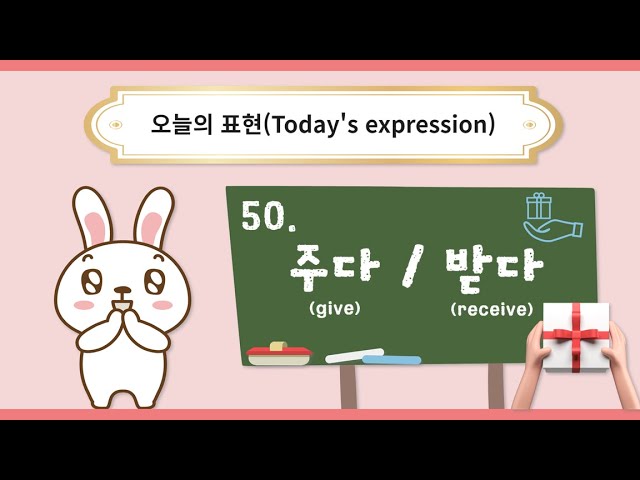 오늘의 표현(Today's expression)

50.

주다 / 받다

(give) (receive)